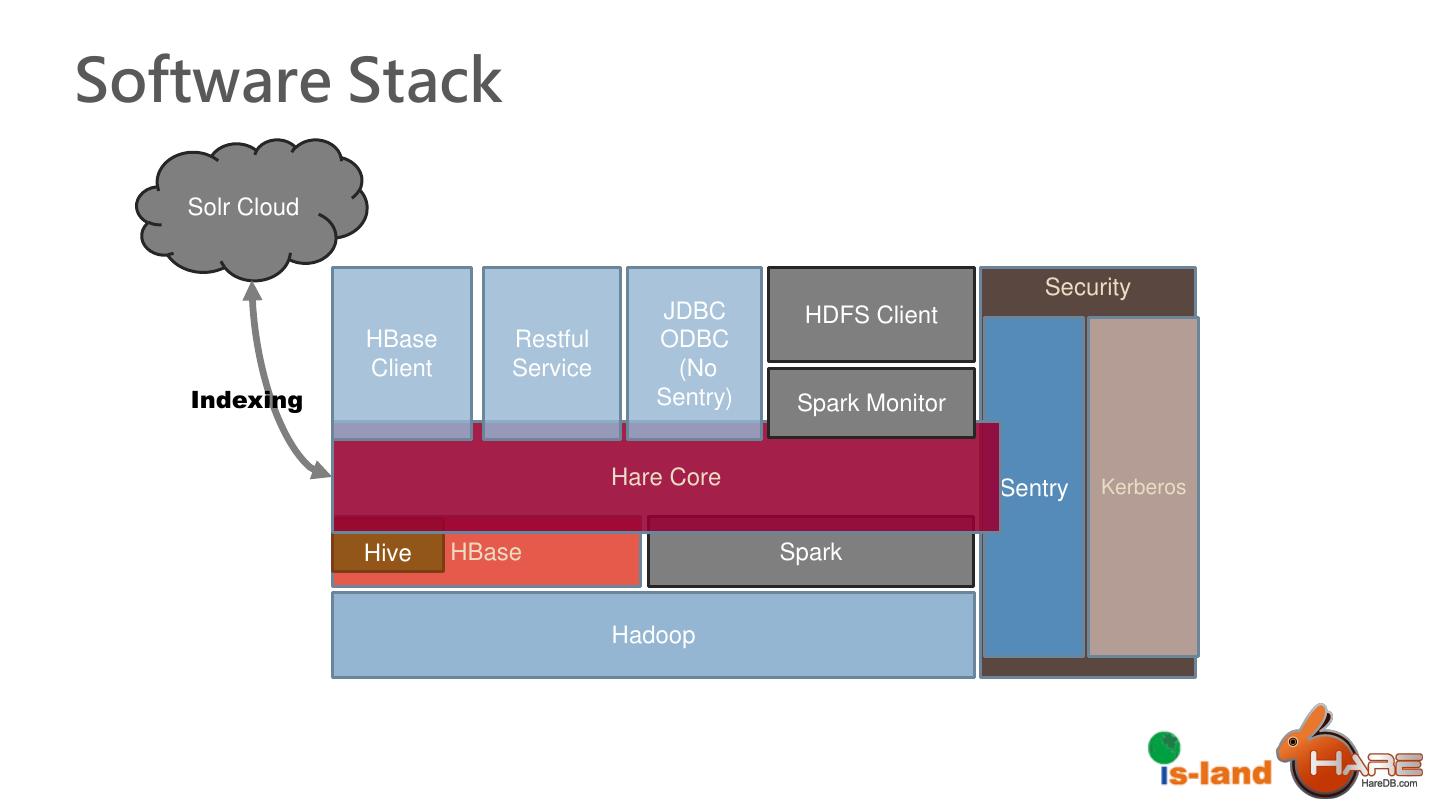 Software Stack

Solr Cloud

Indexing

HBase Client

Restful Service

JDBC ODBC (No Sentry)

HDFS Client

Spark Monitor

Security

Hare Core

Sentry

Kerberos

Hive

HBase

Spark

Hadoop

is-land

HARE

HareDB.com